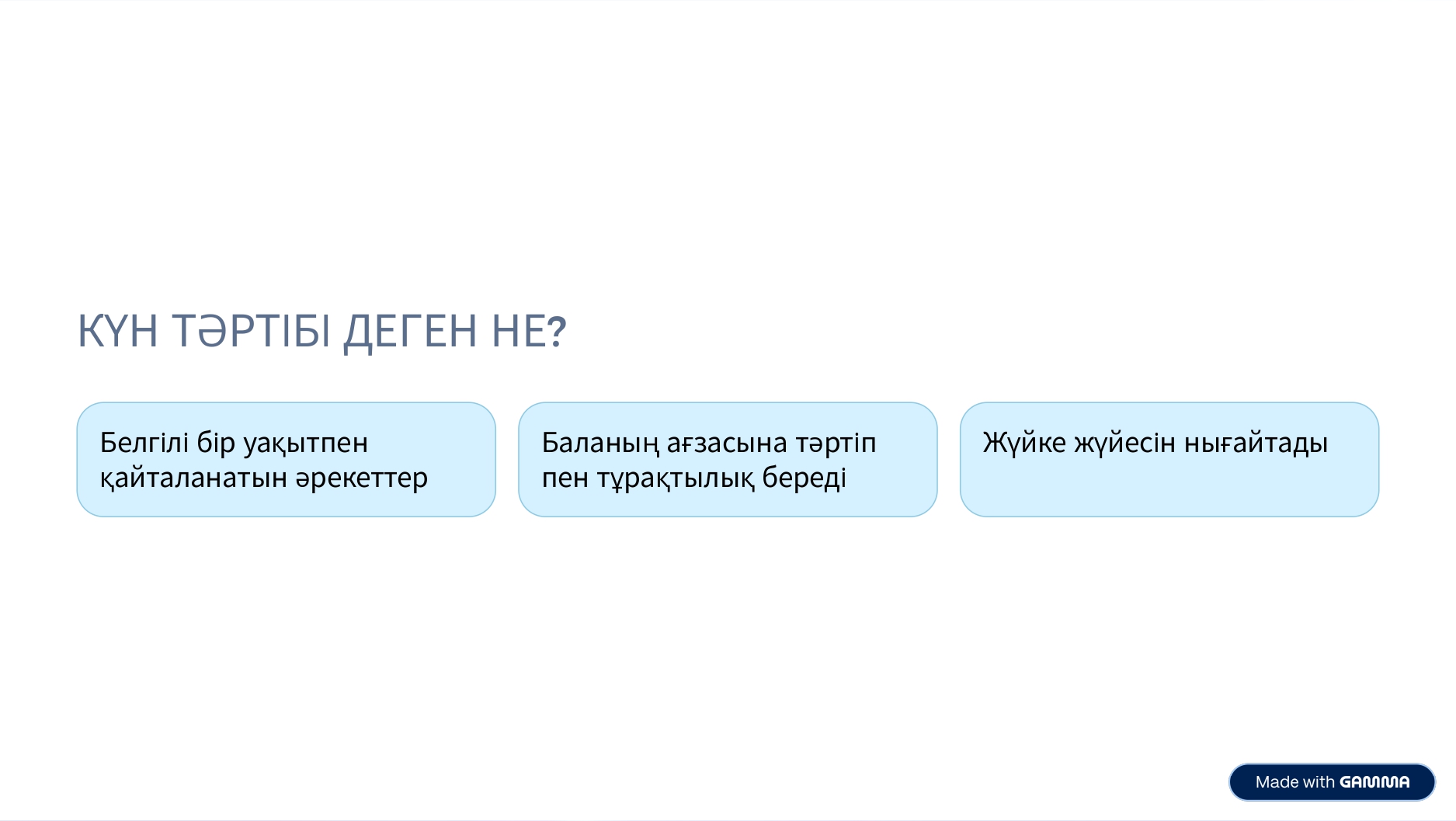 КҮН ТӘРТІБІ ДЕГЕН НЕ?

Белгілі бір уақытпен қайталанатын әрекеттер

Баланың ағзасына тәртіп пен тұрақтылық береді

Жүйке жүйесін нығайтады

Made with GAMMA